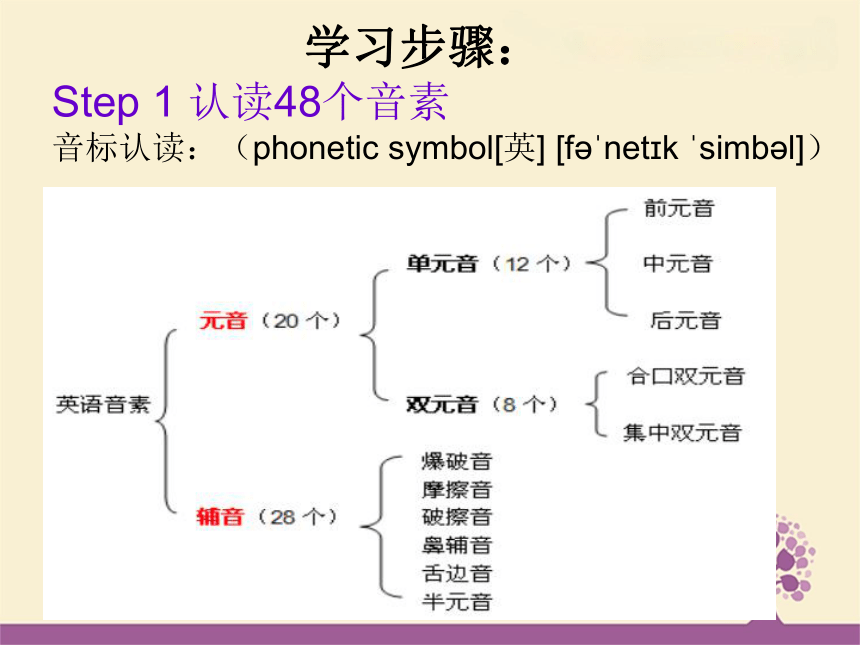 学习步骤：

Step 1 认读48个音素

音标认读：（phonetic symbol[英] [fəˈnetɪk ˈsimbəl]）

英语音素

元音（20 个）

单元音（12 个）

前元音

中元音

后元音

双元音（8 个）

合口双元音

集中双元音

辅音（28 个）

爆破音

摩擦音

破擦音

鼻辅音

舌边音

半元音